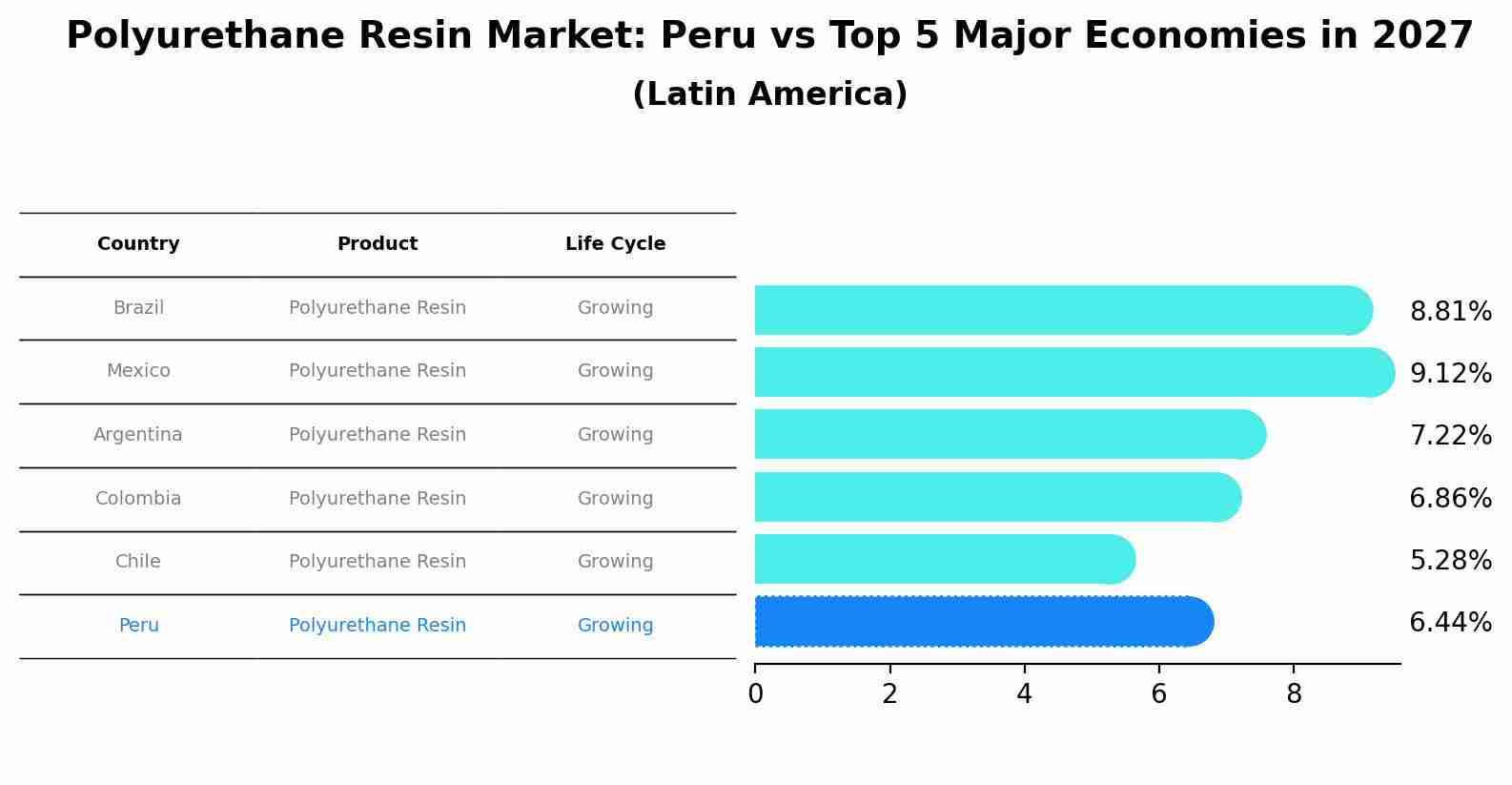 Polyurethane Resin Market: Peru vs Top 5 Major Economies in 2027
(Latin America)

| Country | Product | Life Cycle |
|---|---|---|
| Brazil | Polyurethane Resin | Growing |
| Mexico | Polyurethane Resin | Growing |
| Argentina | Polyurethane Resin | Growing |
| Colombia | Polyurethane Resin | Growing |
| Chile | Polyurethane Resin | Growing |
| Peru | Polyurethane Resin | Growing |

8.81%
9.12%
7.22%
6.86%
5.28%
6.44%

0 2 4 6 8